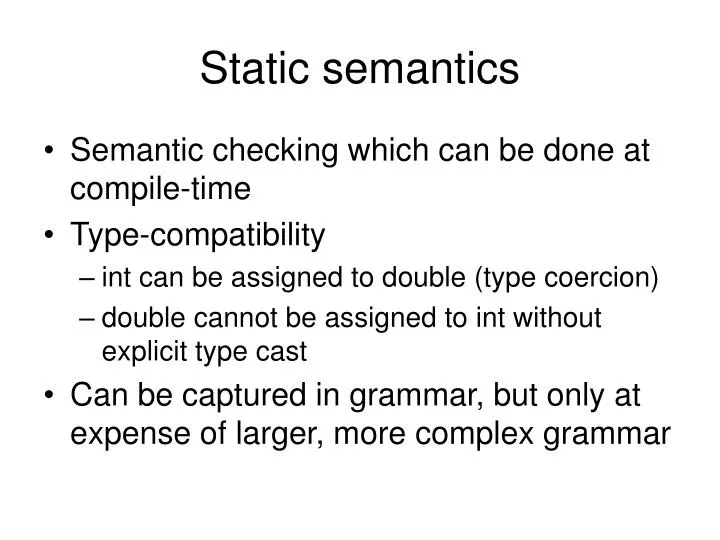 Static semantics

• Semantic checking which can be done at compile-time
• Type-compatibility
– int can be assigned to double (type coercion)
– double cannot be assigned to int without explicit type cast
• Can be captured in grammar, but only at expense of larger, more complex grammar